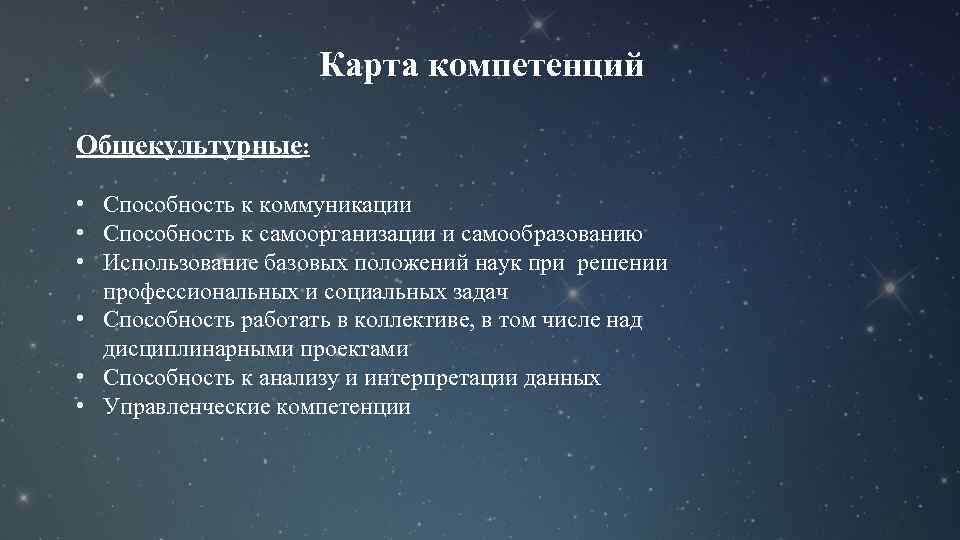 Карта компетенций

Общекультурные:

• Способность к коммуникации
• Способность к самоорганизации и самообразованию
• Использование базовых положений наук при решении профессиональных и социальных задач
• Способность работать в коллективе, в том числе над дисциплинарными проектами
• Способность к анализу и интерпретации данных
• Управленческие компетенции